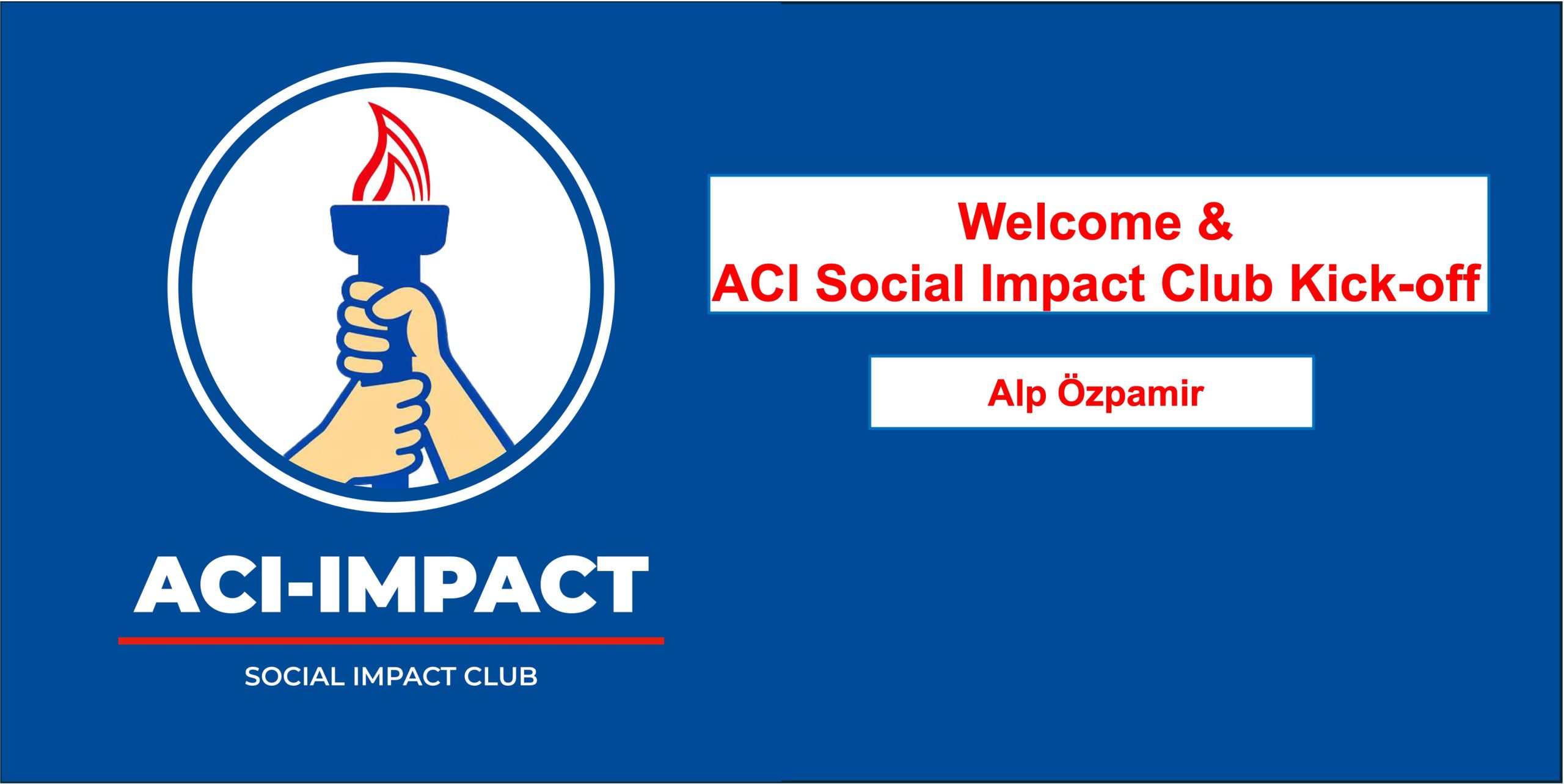 ACI-IMPACT

SOCIAL IMPACT CLUB

Welcome &
ACI Social Impact Club Kick-off

Alp Özpamir